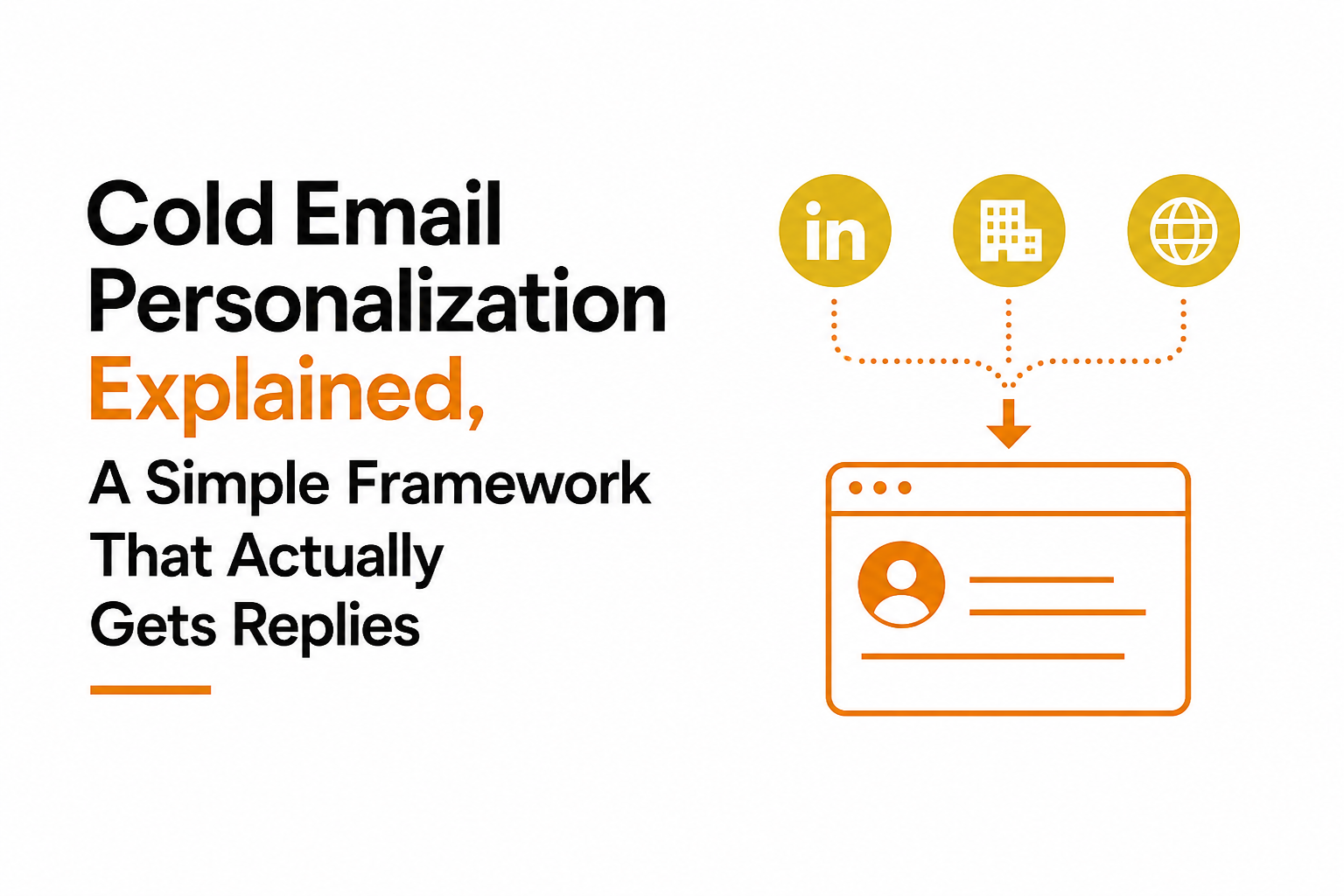 Cold Email Personalization Explained,

A Simple Framework That Actually Gets Replies

in